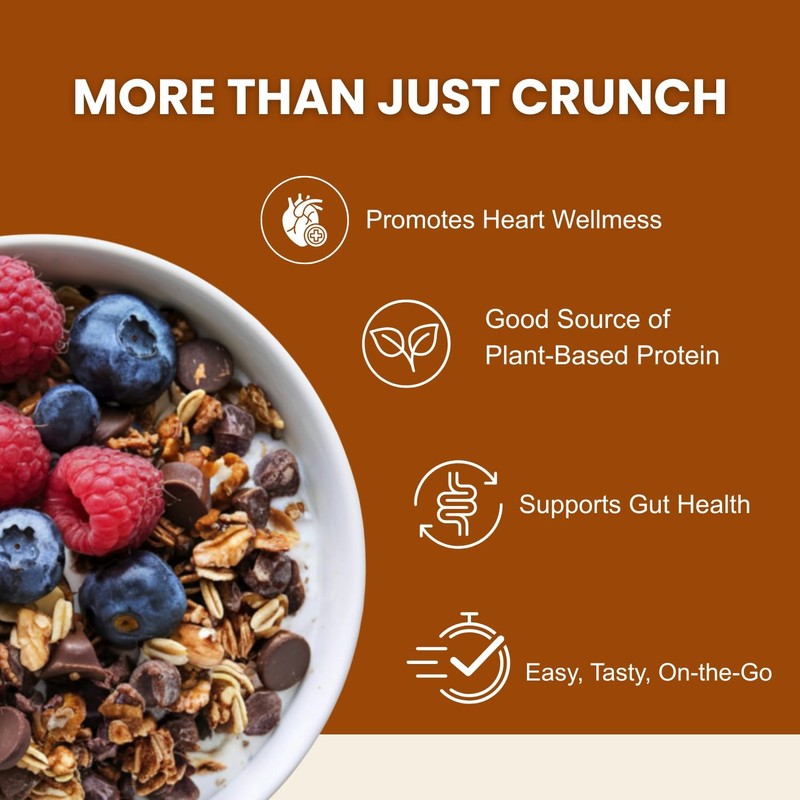 MORE THAN JUST CRUNCH

Promotes Heart Wellmess

Good Source of Plant-Based Protein

Supports Gut Health

Easy, Tasty, On-the-Go